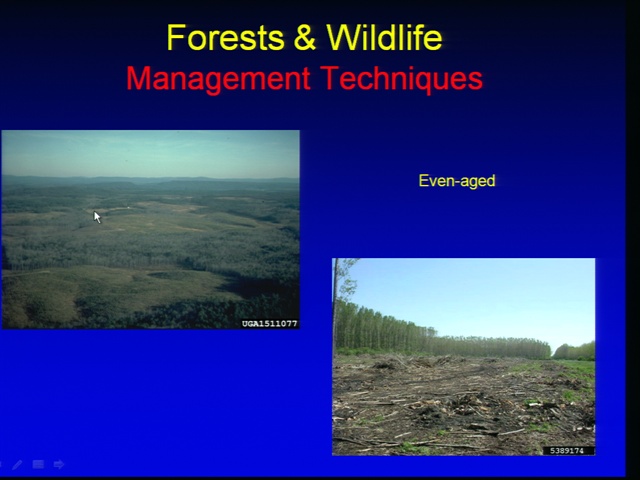 Forests & Wildlife
Management Techniques

UGA1511077

Even-aged

5389174